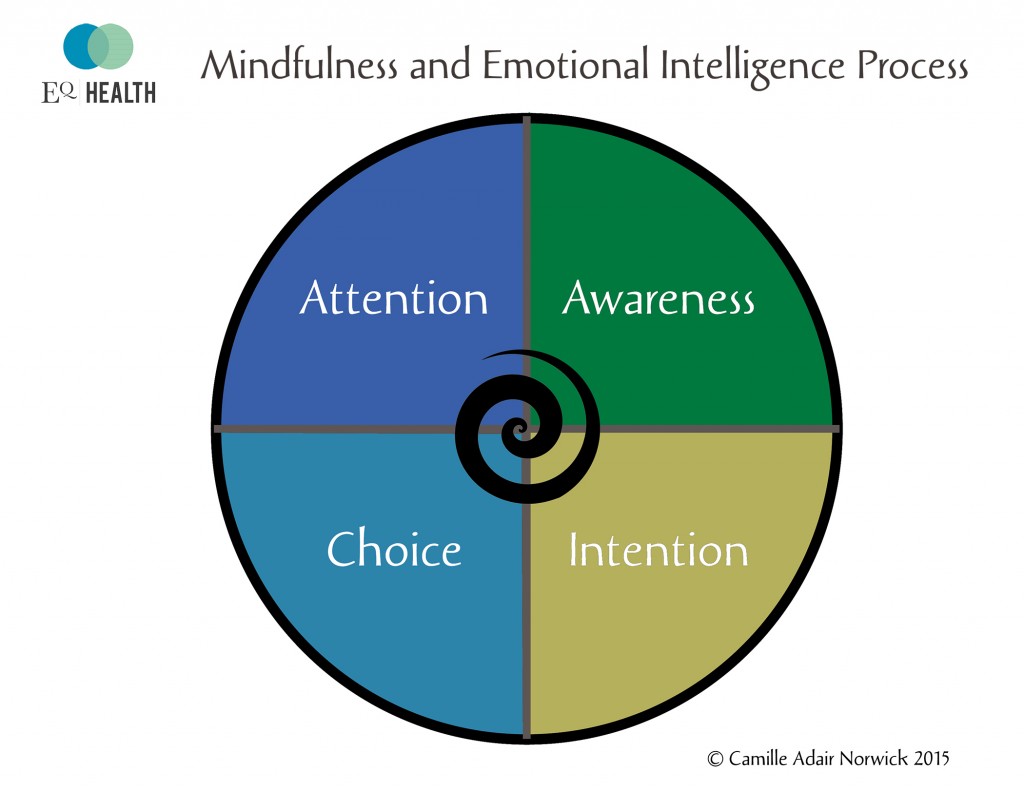 EQ HEALTH

Mindfulness and Emotional Intelligence Process

Attention

Awareness

Choice

Intention

© Camille Adair Norwick 2015